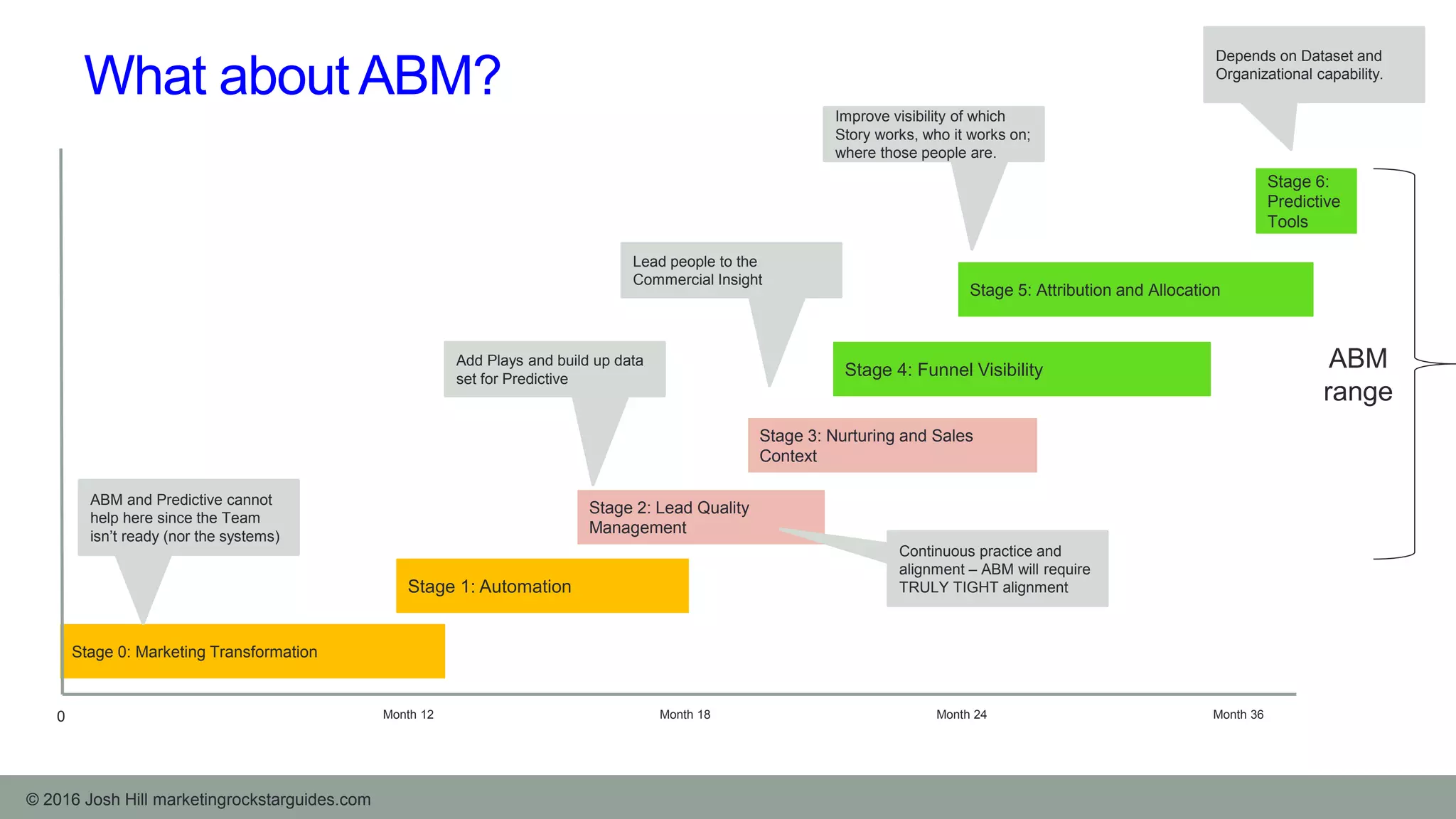 What about ABM?

Depends on Dataset and Organizational capability.

Improve visibility of which Story works, who it works on; where those people are.

Stage 6: Predictive Tools

Lead people to the Commercial Insight

Stage 5: Attribution and Allocation

Add Plays and build up data set for Predictive

Stage 4: Funnel Visibility

ABM range

Stage 3: Nurturing and Sales Context

ABM and Predictive cannot help here since the Team isn't ready (nor the systems)

Stage 2: Lead Quality Management

Continuous practice and alignment – ABM will require TRULY TIGHT alignment

Stage 1: Automation

Stage 0: Marketing Transformation

0

Month 12

Month 18

Month 24

Month 36

© 2016 Josh Hill marketingrockstarguides.com